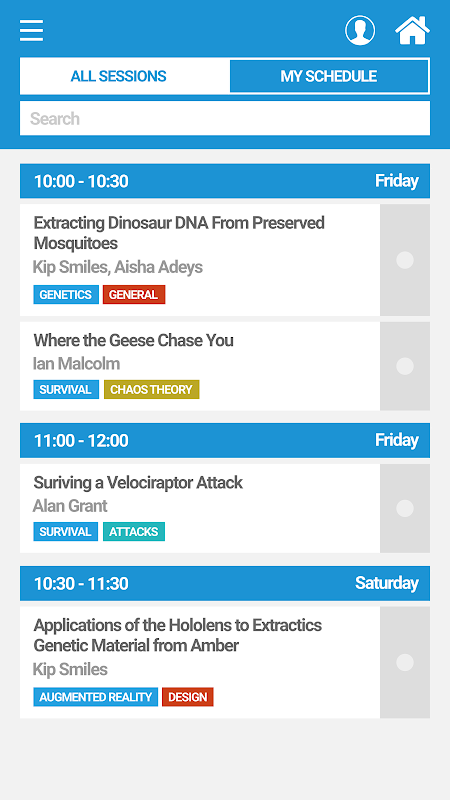 ALL SESSIONS
MY SCHEDULE
Search

10:00 - 10:30
Friday

Extracting Dinosaur DNA From Preserved Mosquitoes
Kip Smiles, Aisha Adeys
GENETICS
GENERAL

Where the Geese Chase You
Ian Malcolm
SURVIVAL
CHAOS THEORY

11:00 - 12:00
Friday

Suriving a Velociraptor Attack
Alan Grant
SURVIVAL
ATTACKS

10:30 - 11:30
Saturday

Applications of the Hololens to Extractics Genetic Material from Amber
Kip Smiles
AUGMENTED REALITY
DESIGN